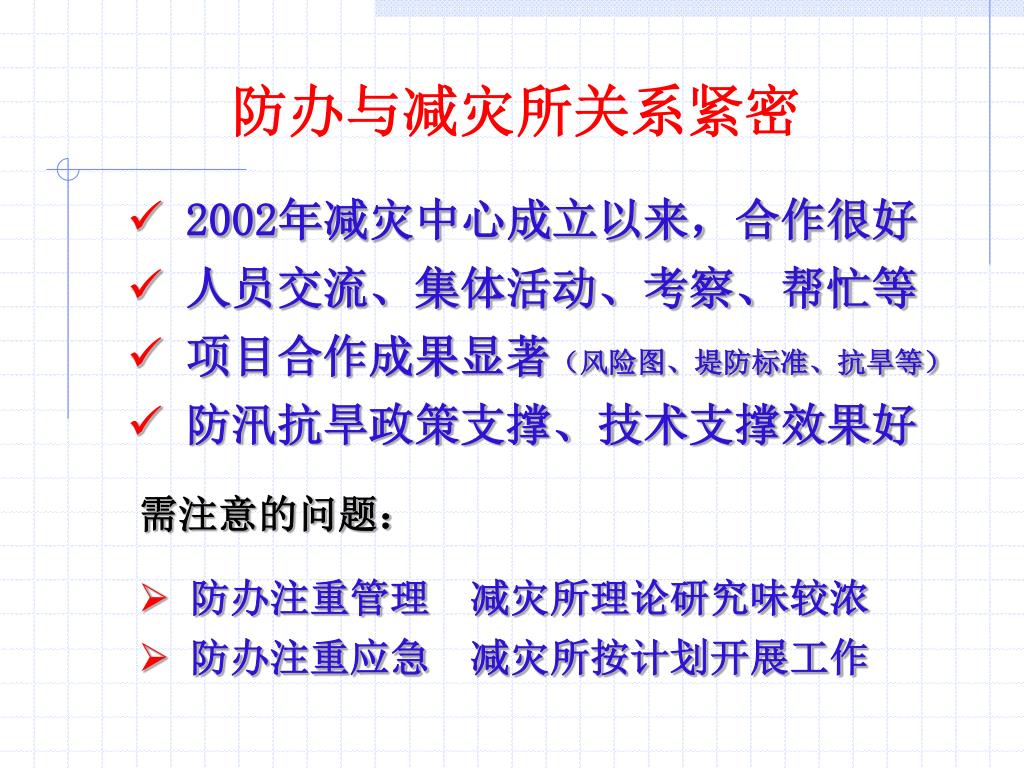 防办与减灾所关系紧密

✓ 2002年减灾中心成立以来，合作很好
✓ 人员交流、集体活动、考察、帮忙等
✓ 项目合作成果显著（风险图、堤防标准、抗旱等）
✓ 防汛抗旱政策支撑、技术支撑效果好

需注意的问题：

➢ 防办注重管理　减灾所理论研究味较浓
➢ 防办注重应急　减灾所按计划开展工作